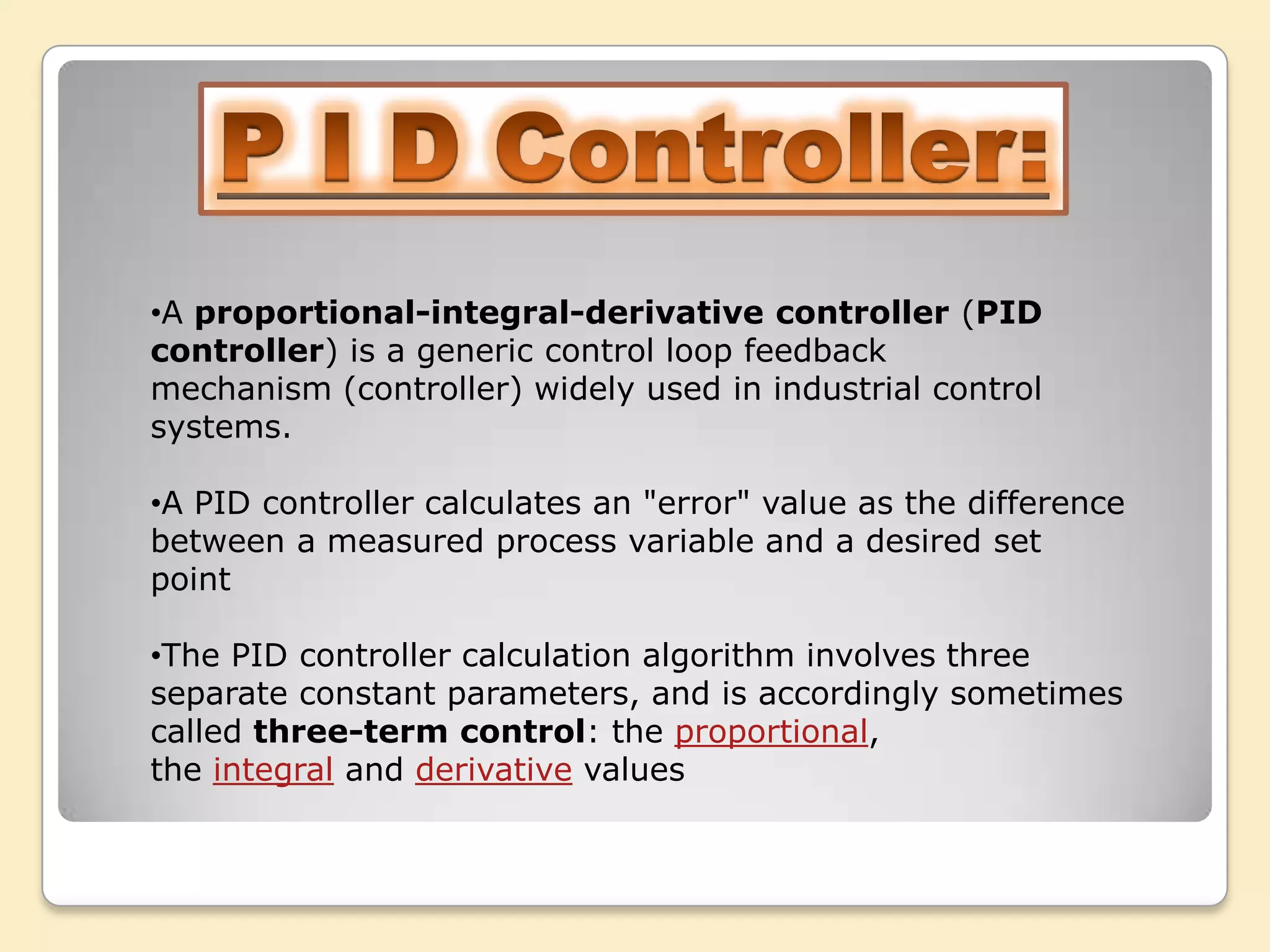 P I D Controller:

•A proportional-integral-derivative controller (PID controller) is a generic control loop feedback mechanism (controller) widely used in industrial control systems.

•A PID controller calculates an "error" value as the difference between a measured process variable and a desired set point

•The PID controller calculation algorithm involves three separate constant parameters, and is accordingly sometimes called three-term control: the proportional, the integral and derivative values